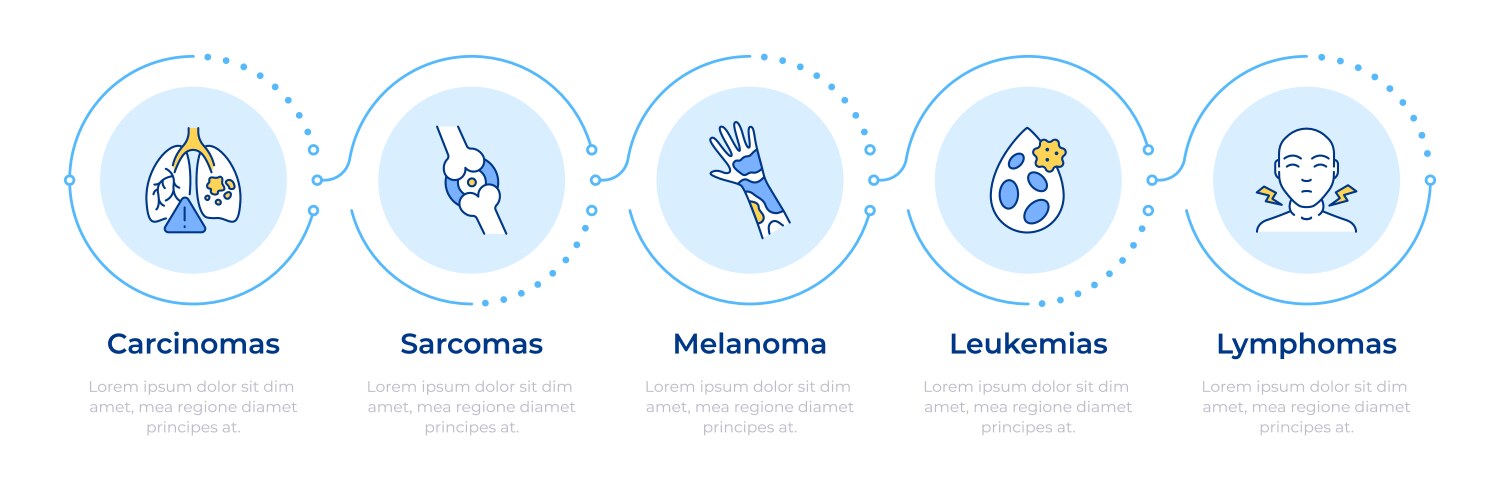 Carcinomas

Lorem ipsum dolor sit dim amet, mea regione diamet principes at.

Sarcomas

Lorem ipsum dolor sit dim amet, mea regione diamet principes at.

Melanoma

Lorem ipsum dolor sit dim amet, mea regione diamet principes at.

Leukemias

Lorem ipsum dolor sit dim amet, mea regione diamet principes at.

Lymphomas

Lorem ipsum dolor sit dim amet, mea regione diamet principes at.